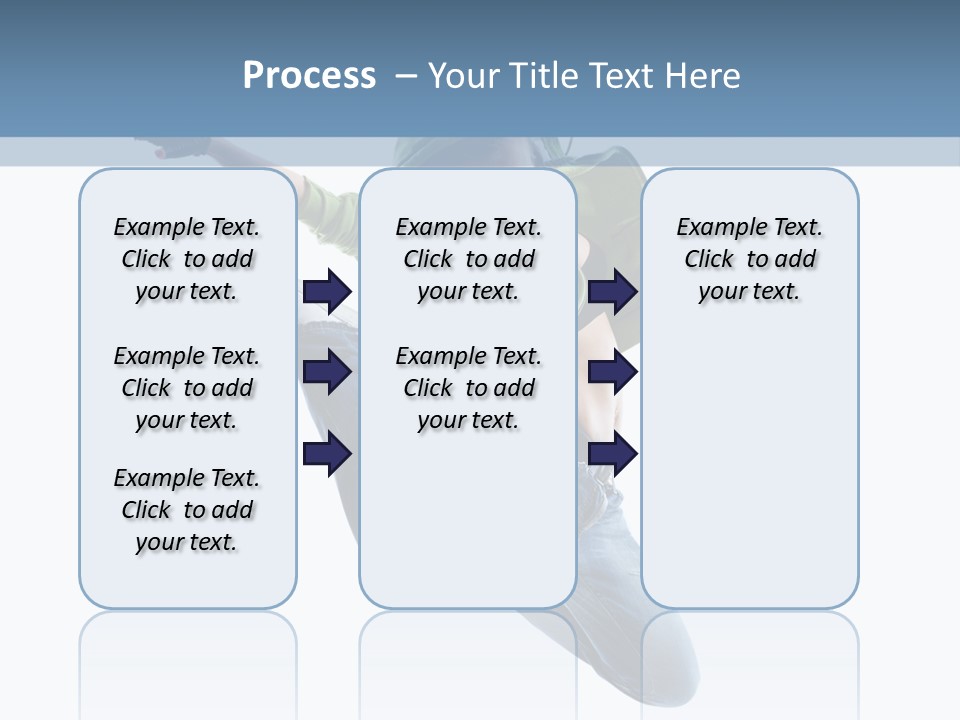 Process – Your Title Text Here

Example Text. Click to add your text.

Example Text. Click to add your text.

Example Text. Click to add your text.

Example Text. Click to add your text.

Example Text. Click to add your text.

Example Text. Click to add your text.